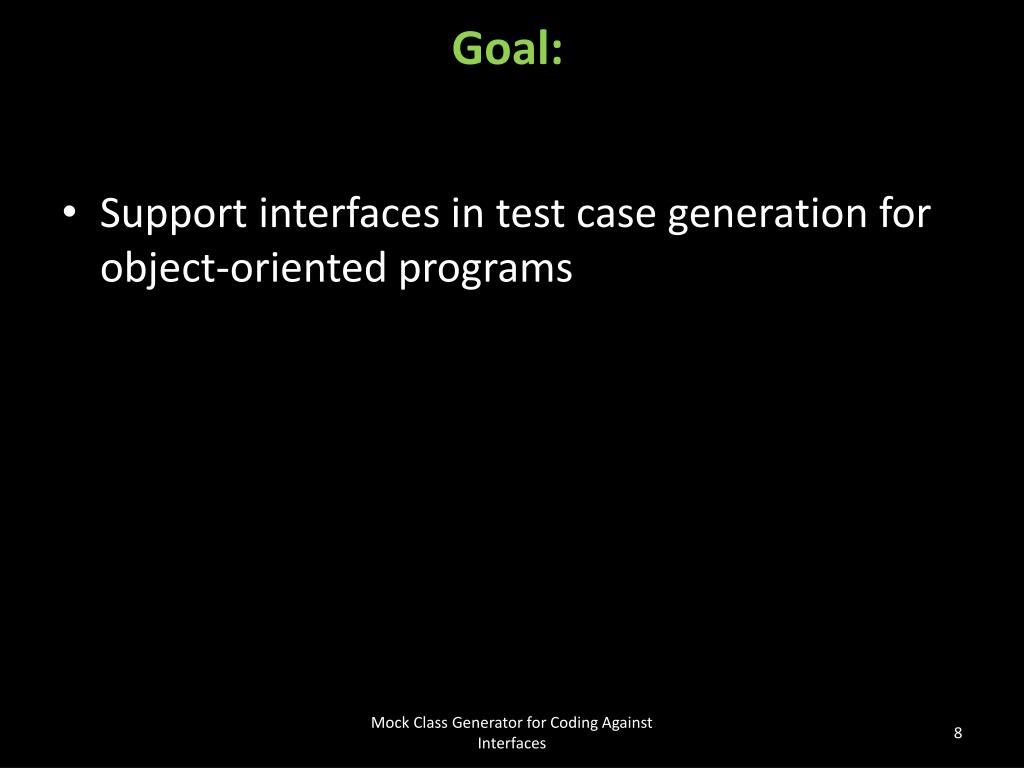 Goal:

• Support interfaces in test case generation for object-oriented programs

Mock Class Generator for Coding Against Interfaces

8